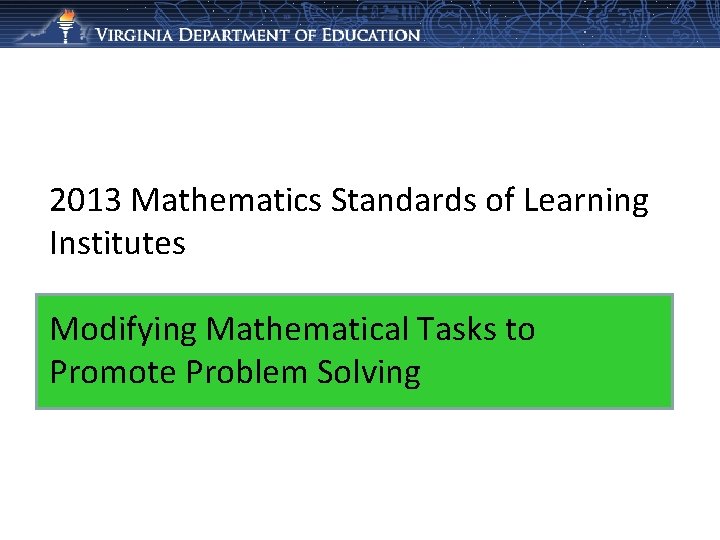 VIRGINIA DEPARTMENT OF EDUCATION

2013 Mathematics Standards of Learning Institutes

Modifying Mathematical Tasks to Promote Problem Solving